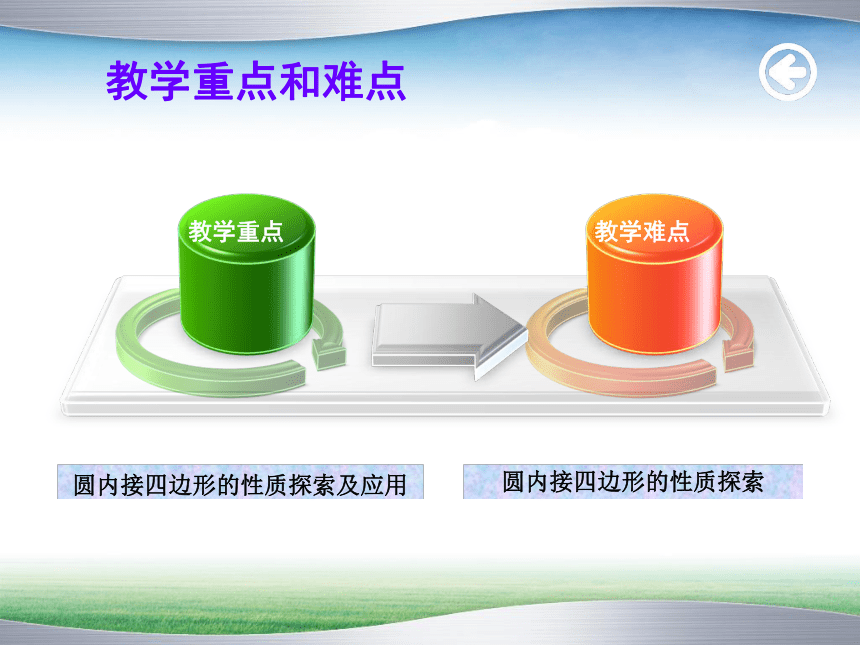 教学重点和难点

教学重点

教学难点

圆内接四边形的性质探索及应用

圆内接四边形的性质探索